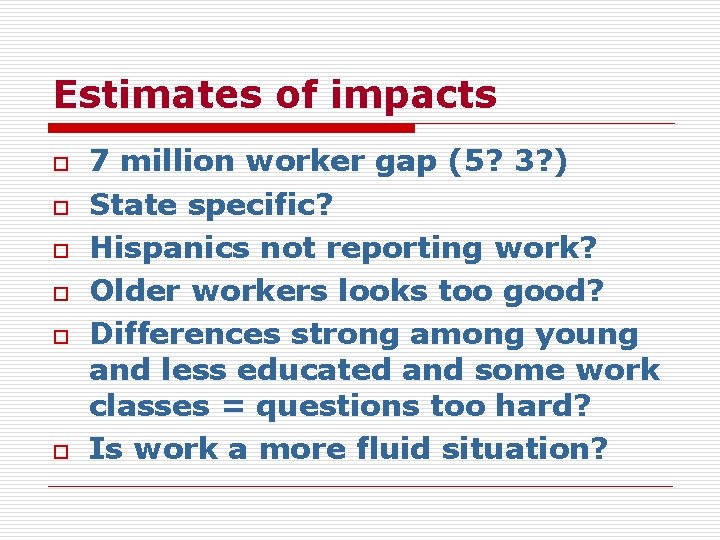 Estimates of impacts

- 7 million worker gap (5? 3?)
- State specific?
- Hispanics not reporting work?
- Older workers looks too good?
- Differences strong among young and less educated and some work classes = questions too hard?
- Is work a more fluid situation?